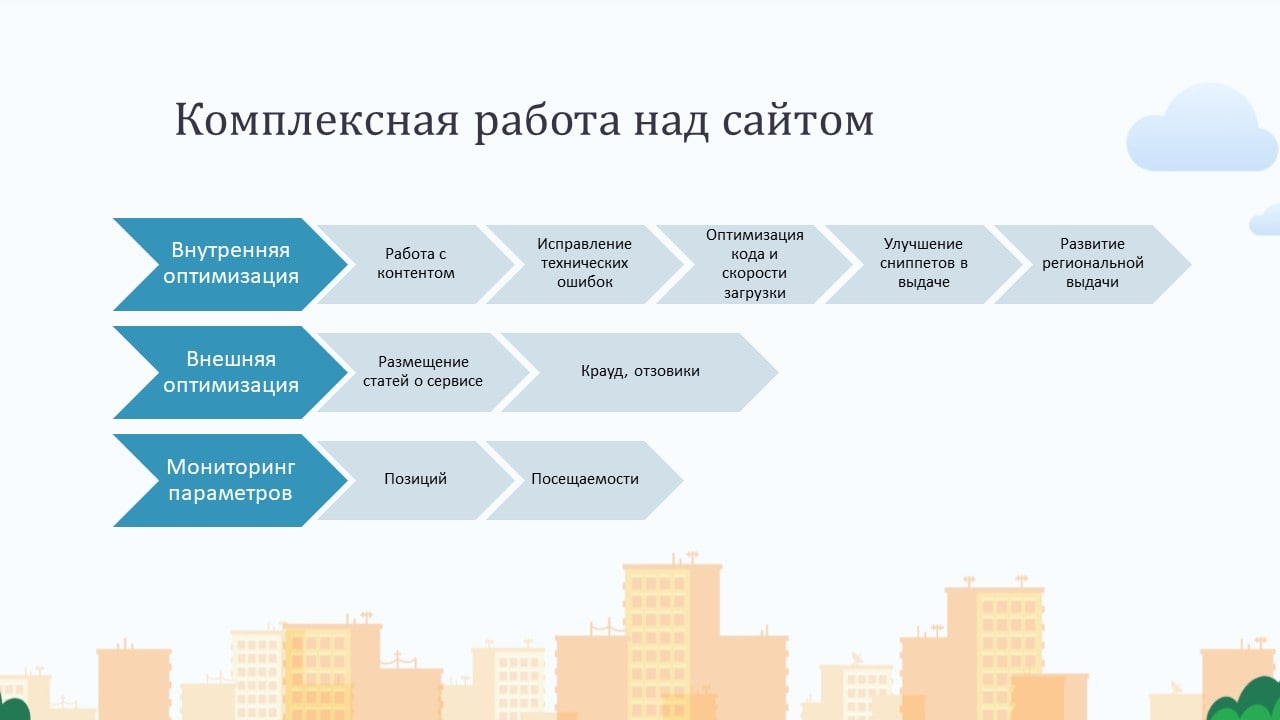 Комплексная работа над сайтом

Внутренняя оптимизация

Работа с контентом

Исправление технических ошибок

Оптимизация кода и скорости загрузки

Улучшение сниппетов в выдаче

Развитие региональной выдачи

Внешняя оптимизация

Размещение статей о сервисе

Крауд, отзовики

Мониторинг параметров

Позиций

Посещаемости